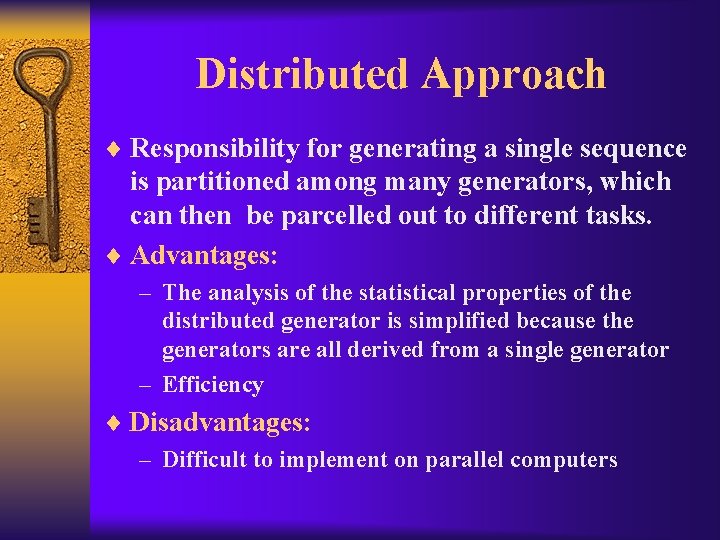 Distributed Approach

♦ Responsibility for generating a single sequence is partitioned among many generators, which can then be parcelled out to different tasks.

♦ Advantages:

– The analysis of the statistical properties of the distributed generator is simplified because the generators are all derived from a single generator

– Efficiency

♦ Disadvantages:

– Difficult to implement on parallel computers